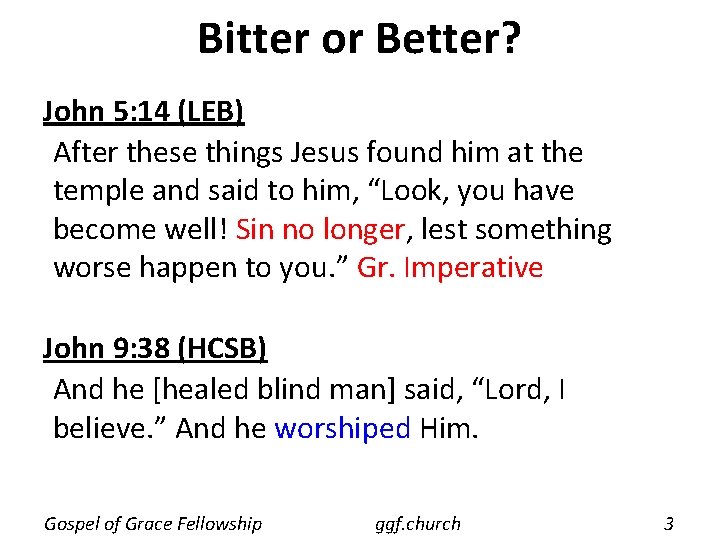 Bitter or Better?

John 5:14 (LEB)

After these things Jesus found him at the temple and said to him, “Look, you have become well! Sin no longer, lest something worse happen to you.” Gr. Imperative

John 9:38 (HCSB)

And he [healed blind man] said, “Lord, I believe.” And he worshiped Him.

Gospel of Grace Fellowship ggf.church 3